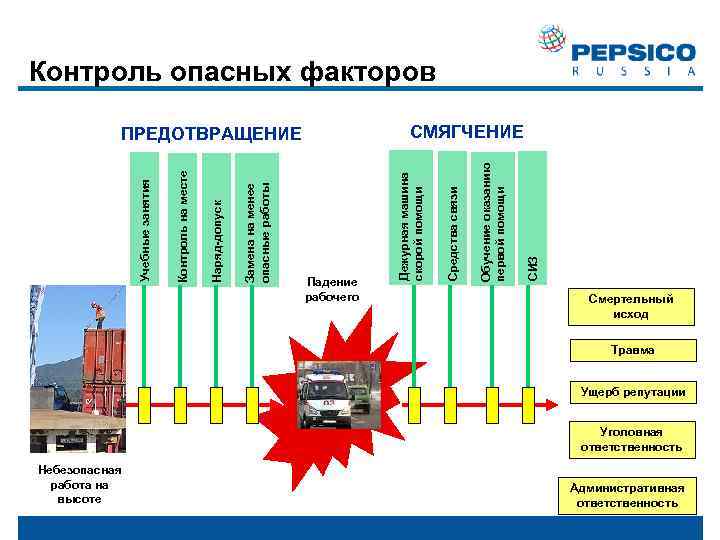 PEPSICO
RUSSIA

Контроль опасных факторов

ПРЕДОТВРАЩЕНИЕ

Учебные занятия

Контроль на месте

Наряд-допуск

Замена на менее опасные работы

СМЯГЧЕНИЕ

Дежурная машина скорой помощи

Средства связи

Обучение оказанию первой помощи

СИЗ

Падение рабочего

Небезопасная работа на высоте

Смертельный исход

Травма

Ущерб репутации

Уголовная ответственность

Административная ответственность